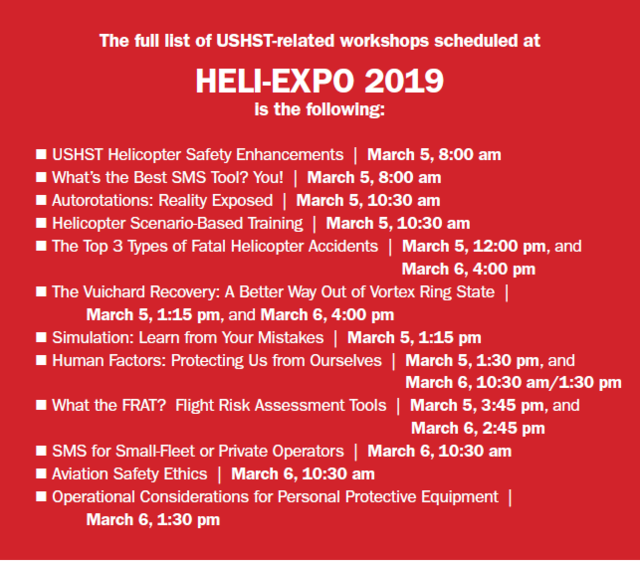 The full list of USHST-related workshops scheduled at

HELI-EXPO 2019

is the following:

■ USHST Helicopter Safety Enhancements | March 5, 8:00 am
■ What's the Best SMS Tool? You! | March 5, 8:00 am
■ Autorotations: Reality Exposed | March 5, 10:30 am
■ Helicopter Scenario-Based Training | March 5, 10:30 am
■ The Top 3 Types of Fatal Helicopter Accidents | March 5, 12:00 pm, and March 6, 4:00 pm
■ The Vuichard Recovery: A Better Way Out of Vortex Ring State | March 5, 1:15 pm, and March 6, 4:00 pm
■ Simulation: Learn from Your Mistakes | March 5, 1:15 pm
■ Human Factors: Protecting Us from Ourselves | March 5, 1:30 pm, and March 6, 10:30 am/1:30 pm
■ What the FRAT? Flight Risk Assessment Tools | March 5, 3:45 pm, and March 6, 2:45 pm
■ SMS for Small-Fleet or Private Operators | March 6, 10:30 am
■ Aviation Safety Ethics | March 6, 10:30 am
■ Operational Considerations for Personal Protective Equipment | March 6, 1:30 pm